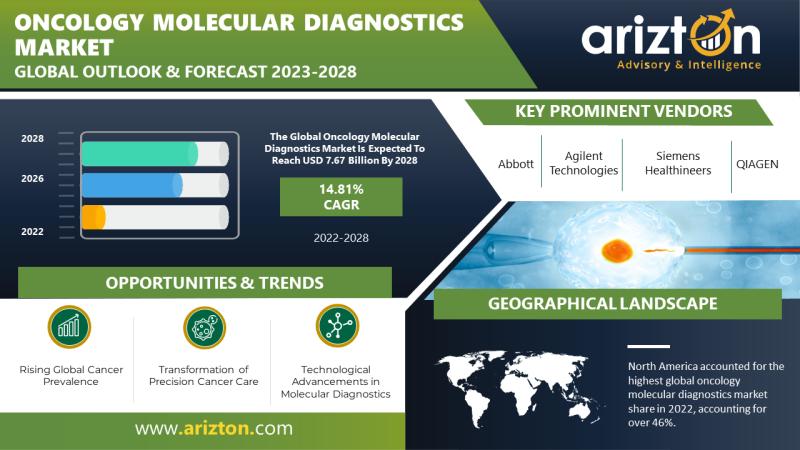 ONCOLOGY MOLECULAR DIAGNOSTICS MARKET
GLOBAL OUTLOOK & FORECAST 2023-2028

arizton
Advisory & Intelligence

2028
2026
2022

The Global Oncology Molecular Diagnostics Market Is Expected To Reach USD 7.67 Billion By 2028

14.81%
CAGR

2022-2028

KEY PROMINENT VENDORS

Abbott
Agilent Technologies
Siemens Healthineers
QIAGEN

OPPORTUNITIES & TRENDS

Rising Global Cancer Prevalence

Transformation of Precision Cancer Care

Technological Advancements in Molecular Diagnostics

GEOGRAPHICAL LANDSCAPE

North America accounted for the highest global oncology molecular diagnostics market share in 2022, accounting for over 46%.

www.arizton.com